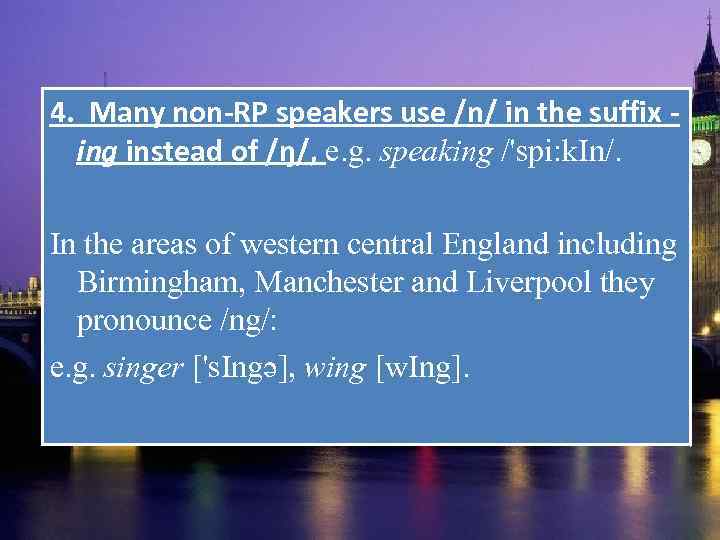 4. Many non-RP speakers use /n/ in the suffix -ing instead of /ŋ/, e.g. speaking /'spi:kIn/.

In the areas of western central England including Birmingham, Manchester and Liverpool they pronounce /ng/:

e.g. singer ['sIngə], wing [wIng].